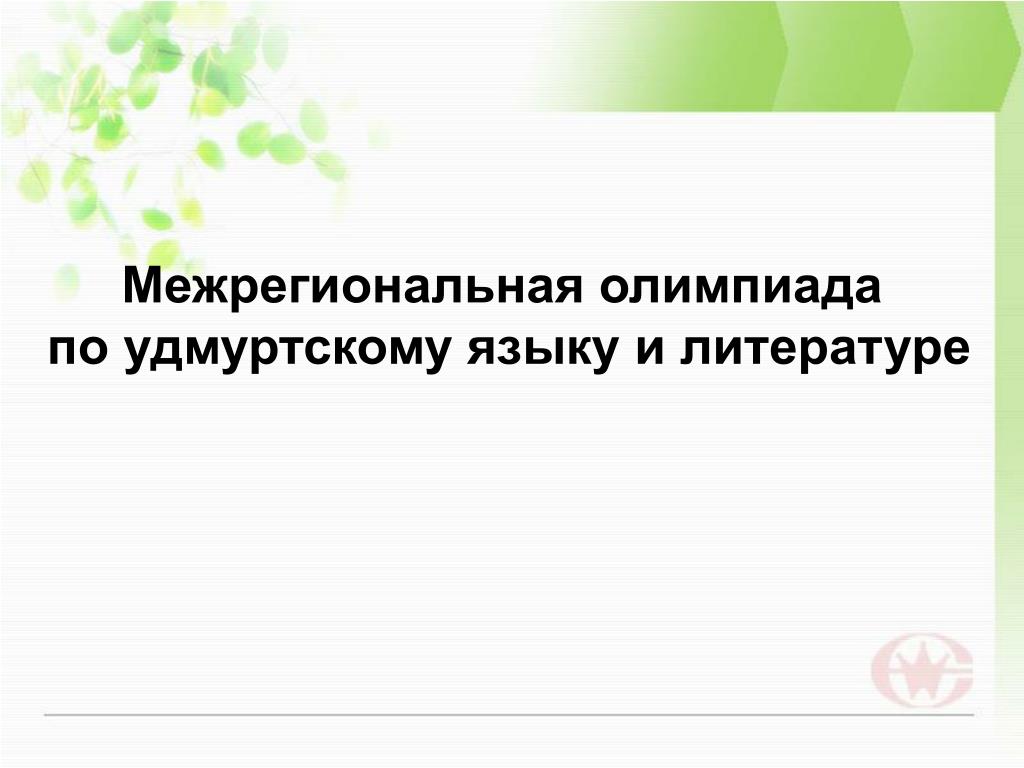 Межрегиональная олимпиада
по удмуртскому языку и литературе